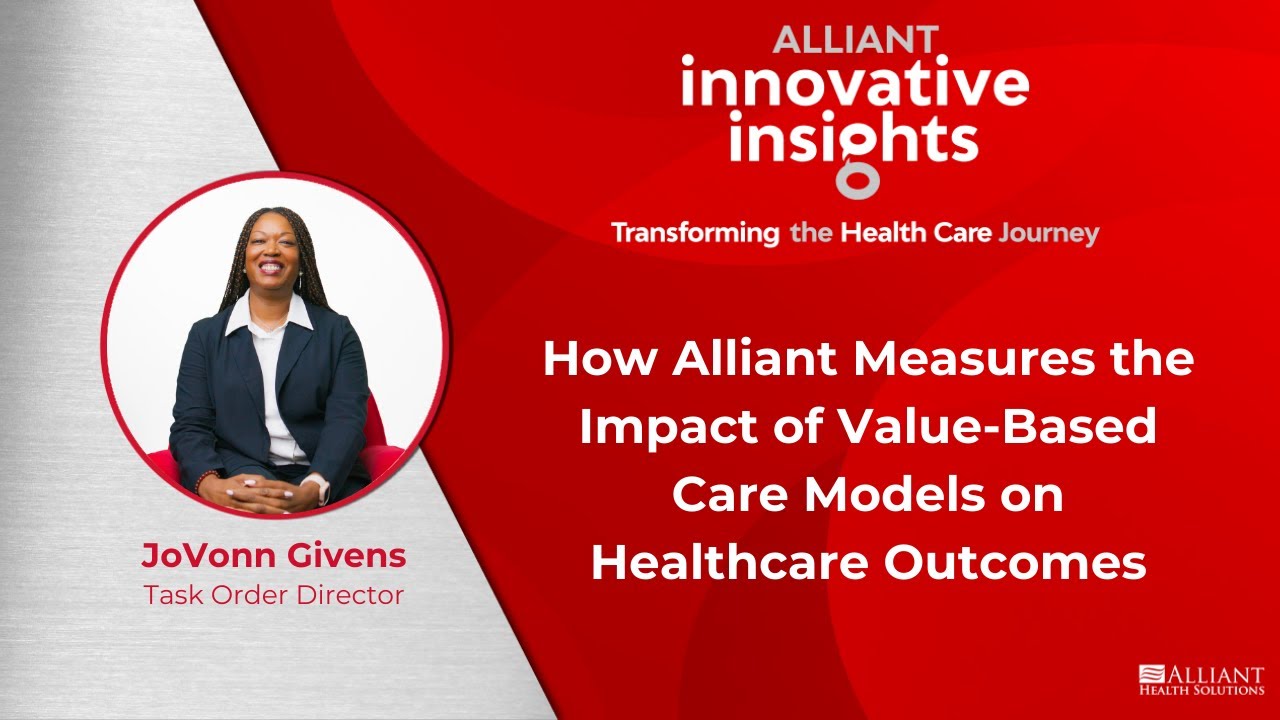 ALLIANT
innovative insights

Transforming the Health Care Journey

JoVonn Givens
Task Order Director

How Alliant Measures the Impact of Value-Based Care Models on Healthcare Outcomes

ALLIANT
HEALTH SOLUTIONS